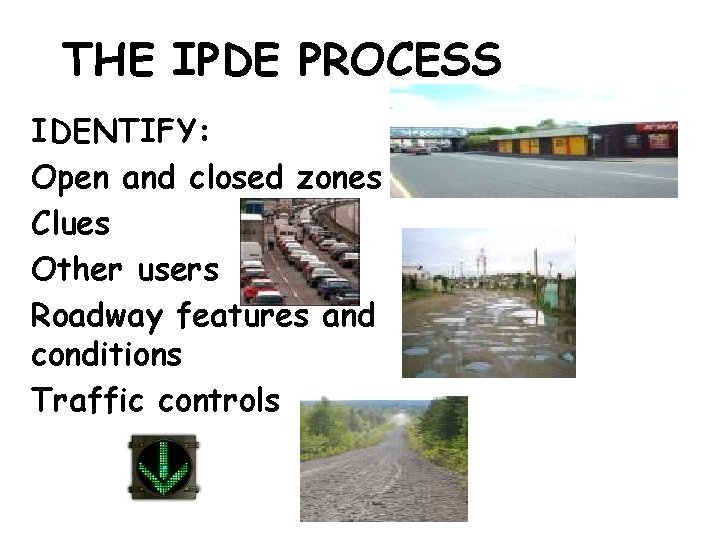 THE IPDE PROCESS

IDENTIFY:

Open and closed zones

Clues

Other users

Roadway features and conditions

Traffic controls